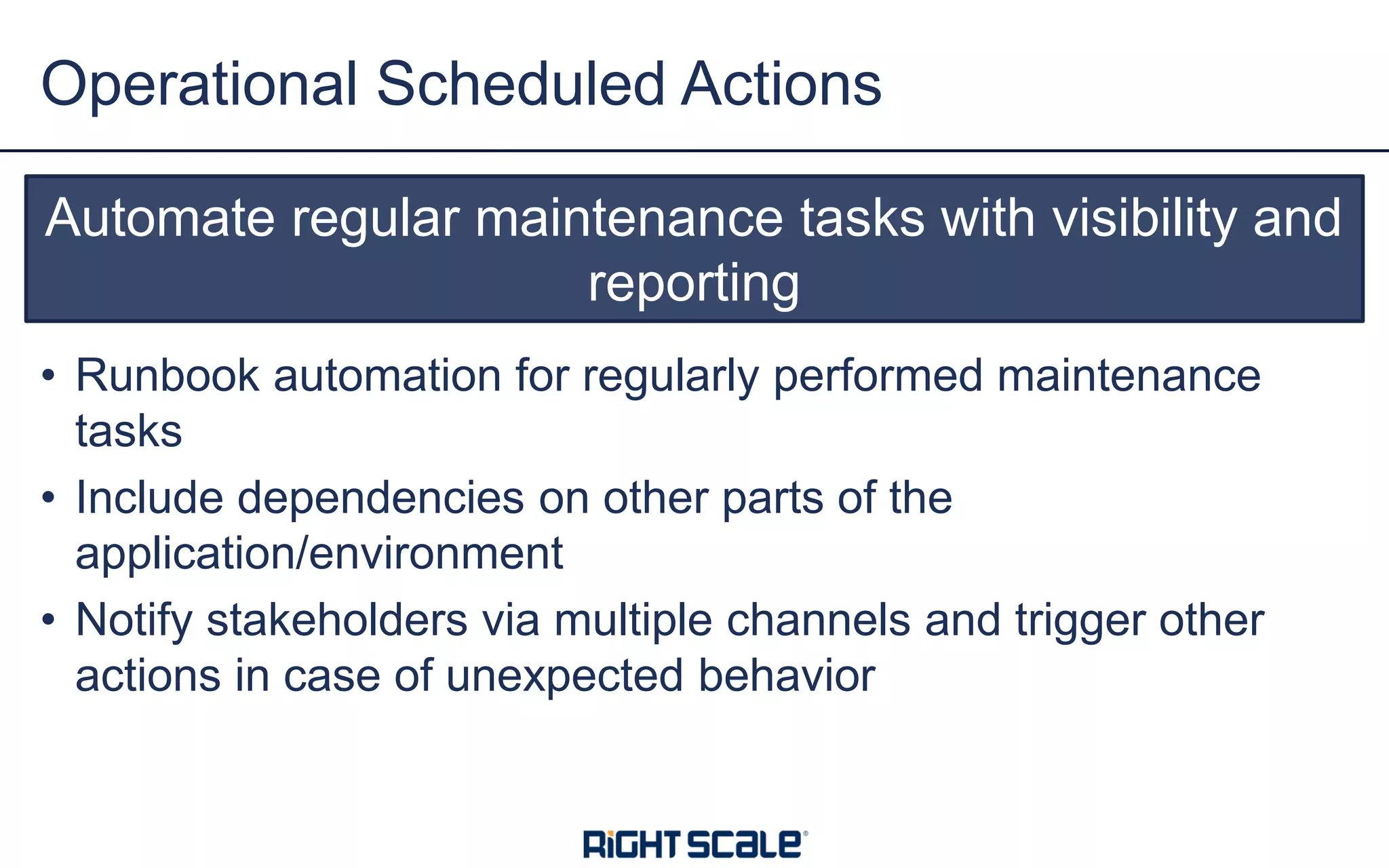 Operational Scheduled Actions

Automate regular maintenance tasks with visibility and reporting

• Runbook automation for regularly performed maintenance tasks
• Include dependencies on other parts of the application/environment
• Notify stakeholders via multiple channels and trigger other actions in case of unexpected behavior

RIGHTSCALE®